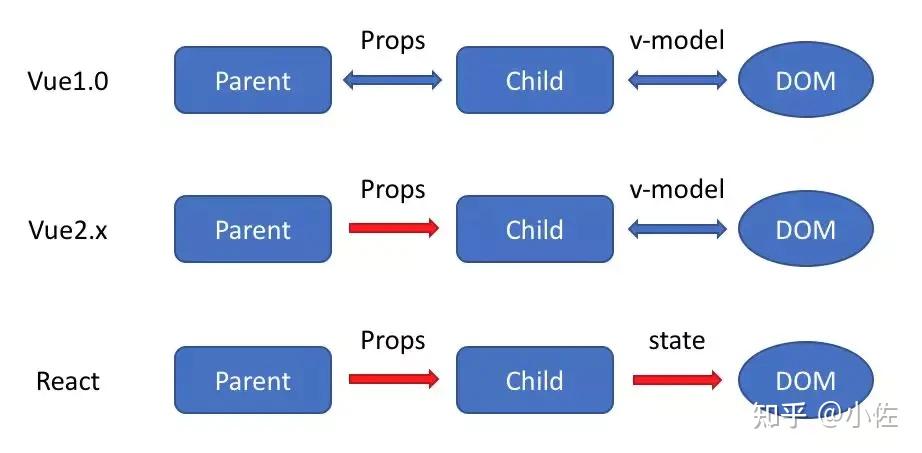 Vue1.0 Parent Props Child v-model DOM

Vue2.x Parent Props Child v-model DOM

React Parent Props Child state DOM

知乎 @小佐